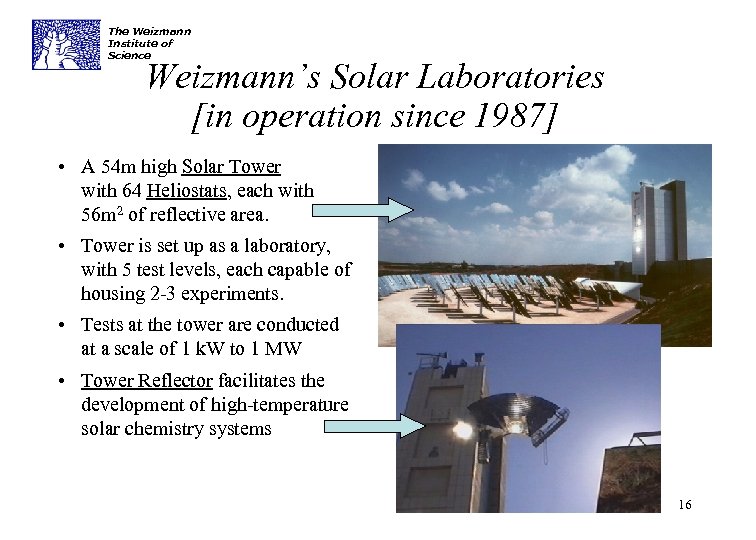 The Weizmann Institute of Science

Weizmann's Solar Laboratories [in operation since 1987]

• A 54m high Solar Tower with 64 Heliostats, each with $56m^2$ of reflective area.

• Tower is set up as a laboratory, with 5 test levels, each capable of housing 2-3 experiments.

• Tests at the tower are conducted at a scale of 1 kW to 1 MW

• Tower Reflector facilitates the development of high-temperature solar chemistry systems

16